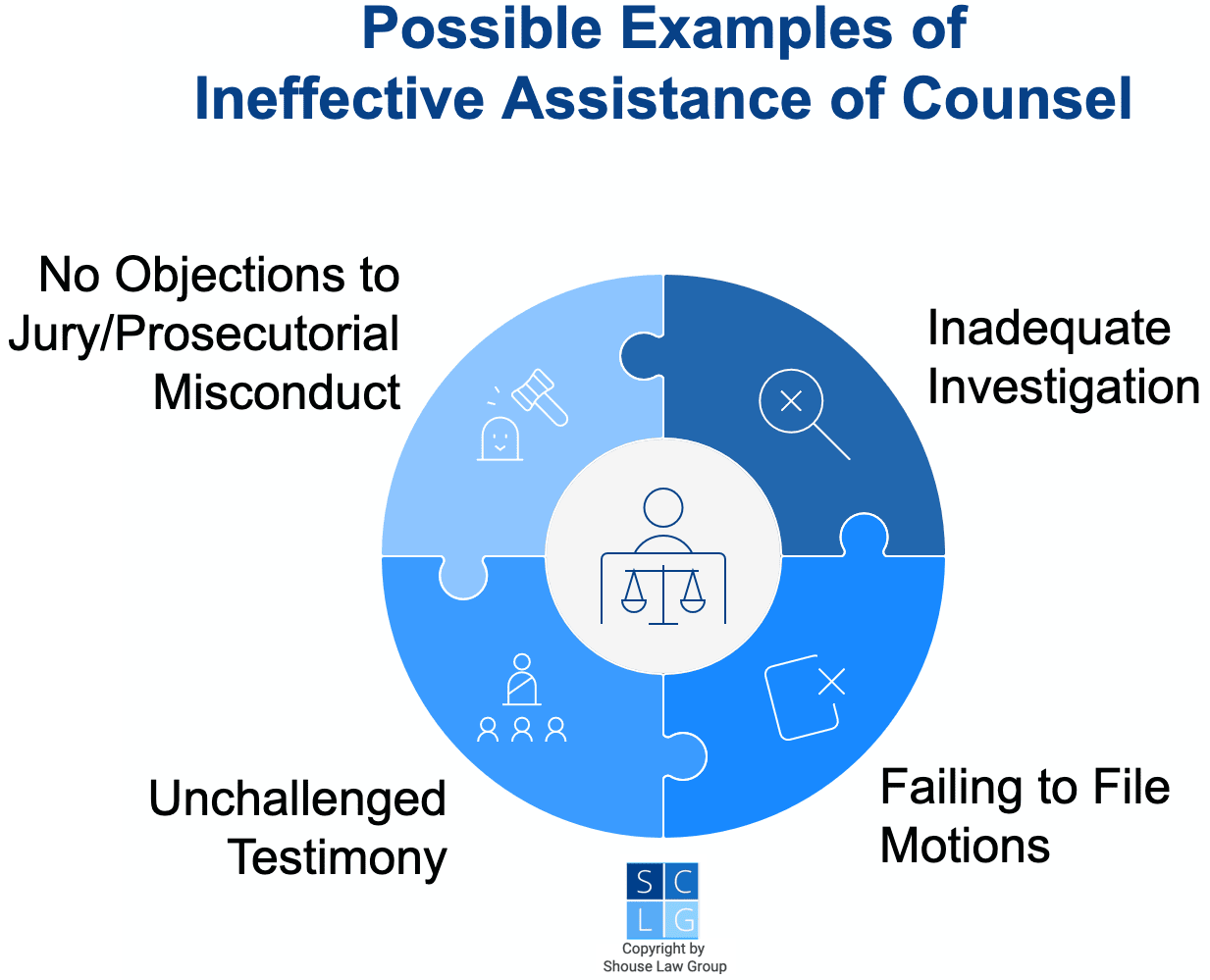 Possible Examples of Ineffective Assistance of Counsel

No Objections to Jury/Prosecutorial Misconduct

Inadequate Investigation

Unchallenged Testimony

Failing to File Motions

S C
L G
Copyright by Shouse Law Group